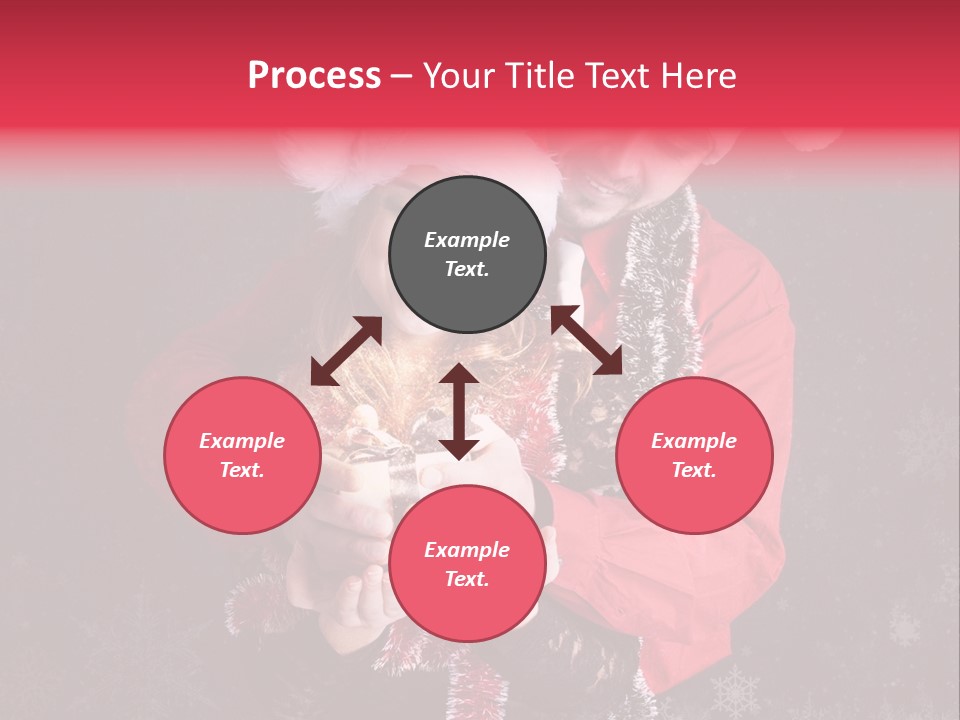 Process – Your Title Text Here

Example Text.

Example Text.

Example Text.

Example Text.